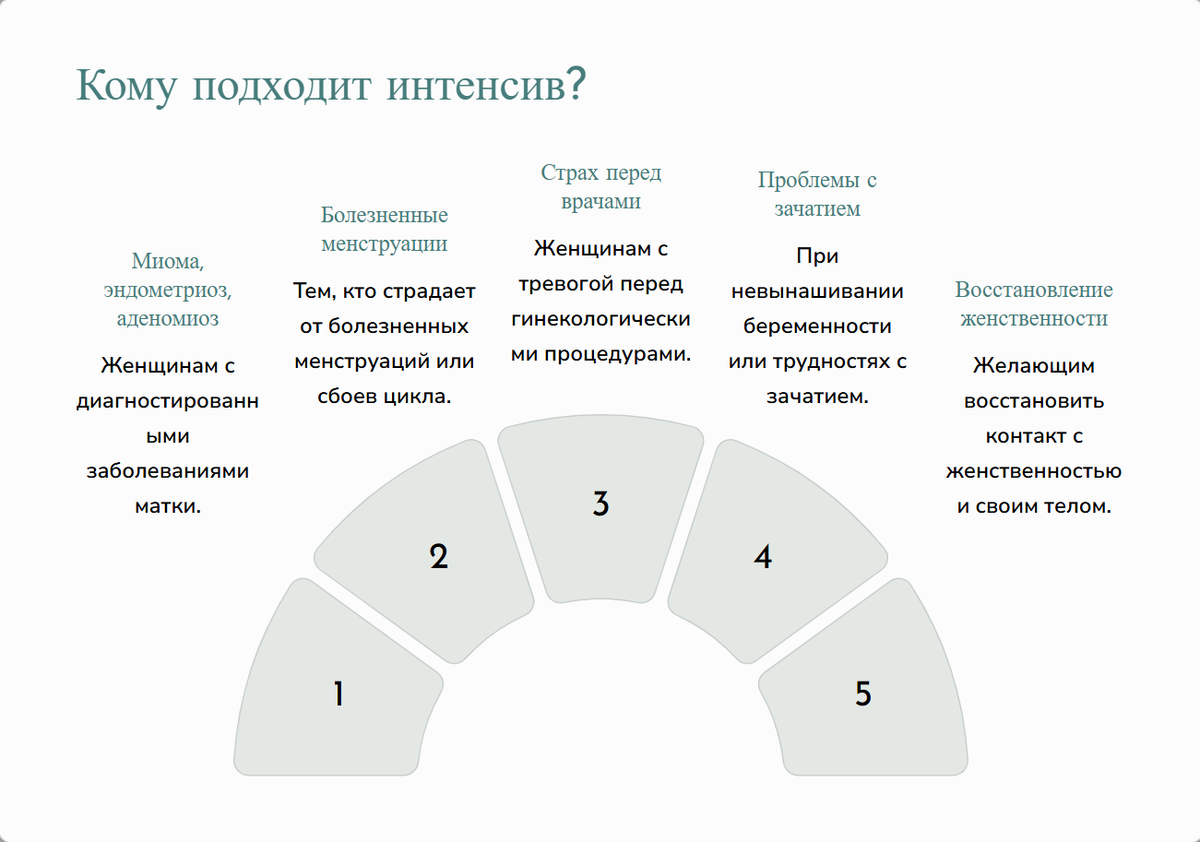 Кому подходит интенсив?

Миома, эндометриоз, аденомиоз

Женщинам с диагностированными заболеваниями матки.

Болезненные менструации

Тем, кто страдает от болезненных менструаций или сбоев цикла.

Страх перед врачами

Женщинам с тревогой перед гинекологическими процедурами.

Проблемы с зачатием

При невынашивании беременности или трудностях с зачатием.

Восстановление женственности

Желающим восстановить контакт с женственностью и своим телом.

1

2

3

4

5